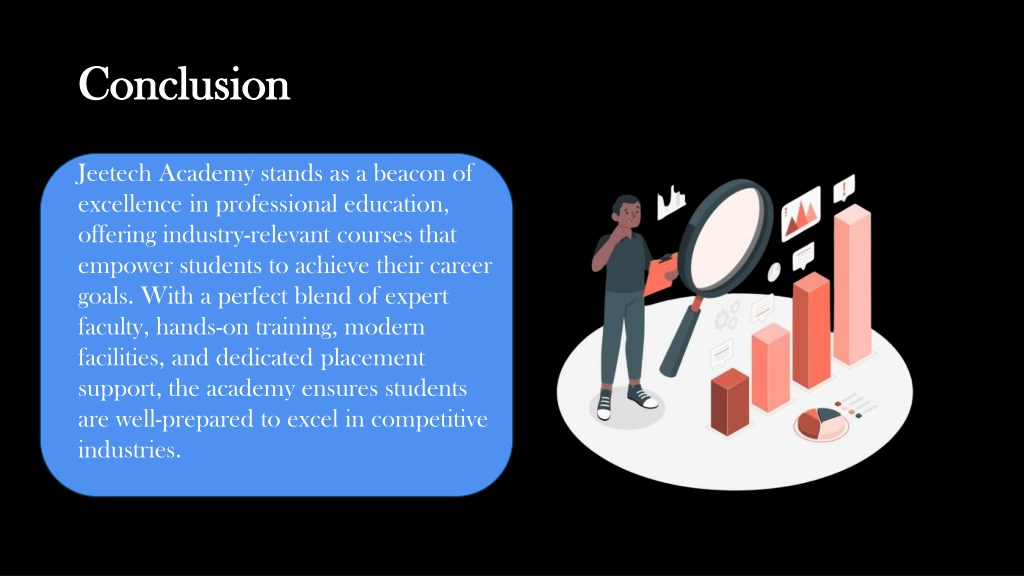 Conclusion

Jeetech Academy stands as a beacon of excellence in professional education, offering industry-relevant courses that empower students to achieve their career goals. With a perfect blend of expert faculty, hands-on training, modern facilities, and dedicated placement support, the academy ensures students are well-prepared to excel in competitive industries.